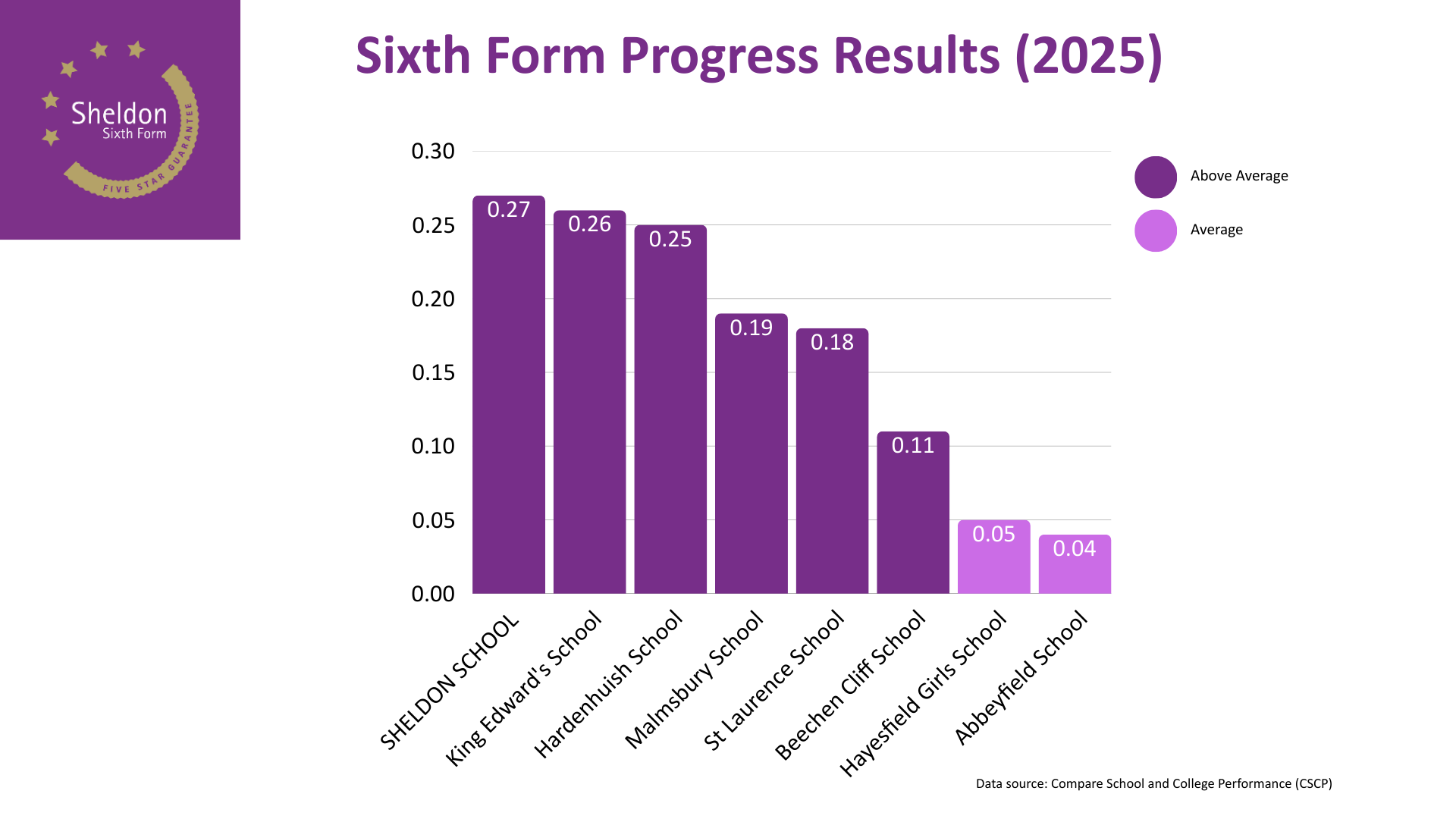 Sheldon
Sixth Form
FIVE STAR GUARANTEE

Sixth Form Progress Results (2025)

0.30
0.25
0.20
0.15
0.10
0.05
0.00

0.27
0.26
0.25
0.19
0.18
0.11
0.05
0.04

SHELDON SCHOOL
King Edward's School
Hardenhuish School
Malmsbury School
St Laurence School
Beechen Cliff School
Hayesfield Girls School
Abbeyfield School

Above Average
Average

Data source: Compare School and College Performance (CSCP)